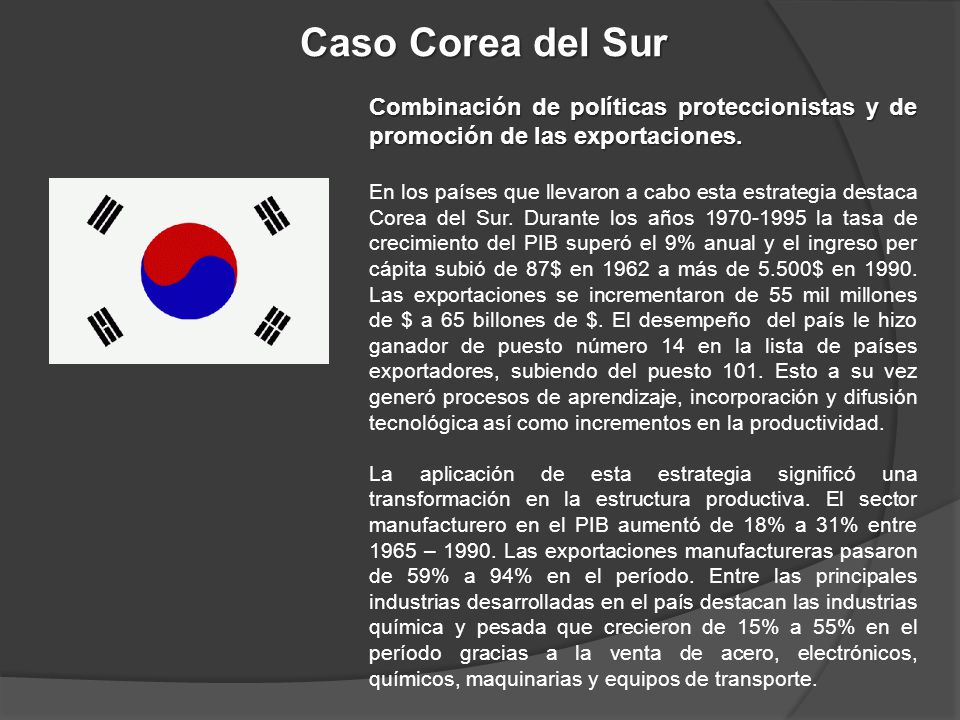 Caso Corea del Sur

Combinación de políticas proteccionistas y de promoción de las exportaciones.

En los países que llevaron a cabo esta estrategia destaca Corea del Sur. Durante los años 1970-1995 la tasa de crecimiento del PIB superó el 9% anual y el ingreso per cápita subió de 87$ en 1962 a más de 5.500$ en 1990. Las exportaciones se incrementaron de 55 mil millones de $ a 65 billones de $. El desempeño del país le hizo ganador de puesto número 14 en la lista de países exportadores, subiendo del puesto 101. Esto a su vez generó procesos de aprendizaje, incorporación y difusión tecnológica así como incrementos en la productividad.

La aplicación de esta estrategia significó una transformación en la estructura productiva. El sector manufacturero en el PIB aumentó de 18% a 31% entre 1965 – 1990. Las exportaciones manufactureras pasaron de 59% a 94% en el período. Entre las principales industrias desarrolladas en el país destacan las industrias química y pesada que crecieron de 15% a 55% en el período gracias a la venta de acero, electrónicos, químicos, maquinarias y equipos de transporte.